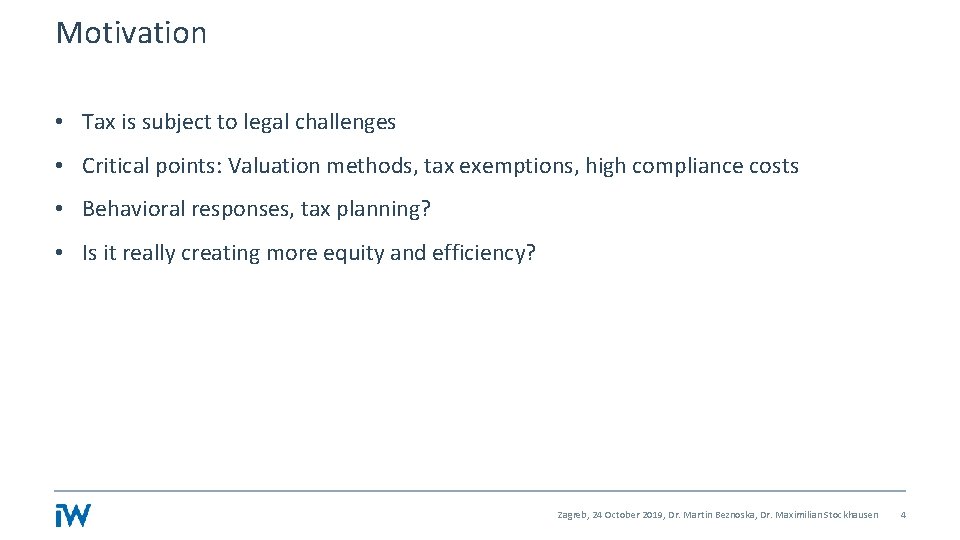 Motivation

• Tax is subject to legal challenges

• Critical points: Valuation methods, tax exemptions, high compliance costs

• Behavioral responses, tax planning?

• Is it really creating more equity and efficiency?

iW

Zagreb, 24 October 2019, Dr. Martin Beznoska, Dr. Maximilian Stockhausen 4